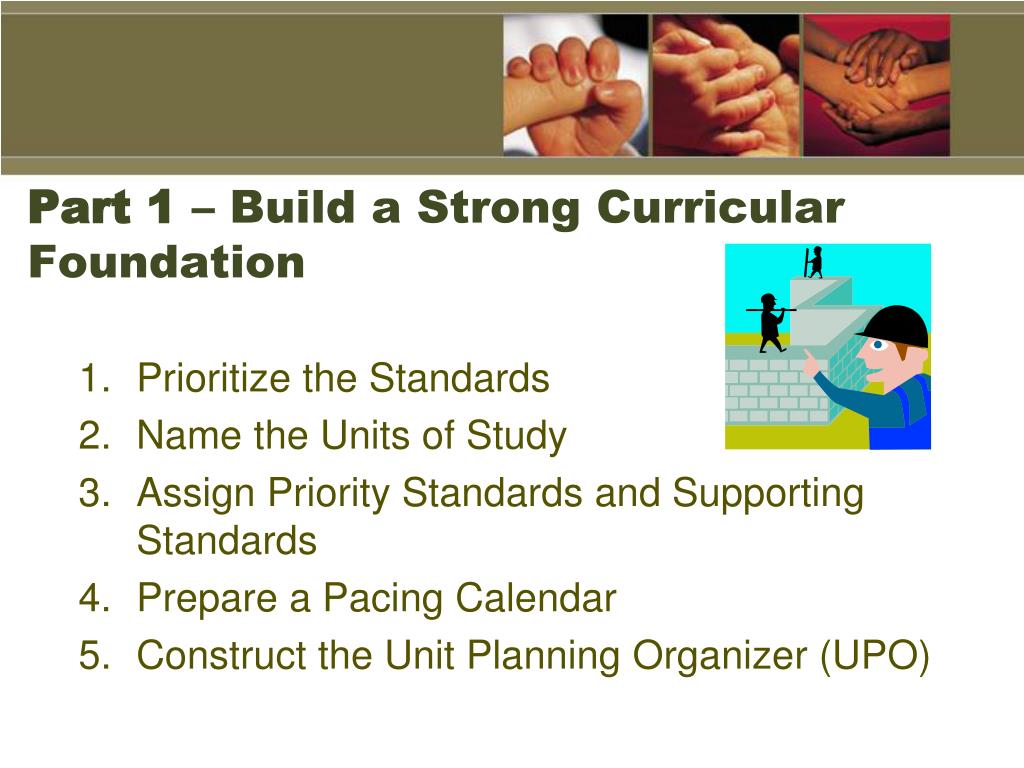 Part 1 – Build a Strong Curricular Foundation

1. Prioritize the Standards
2. Name the Units of Study
3. Assign Priority Standards and Supporting Standards
4. Prepare a Pacing Calendar
5. Construct the Unit Planning Organizer (UPO)